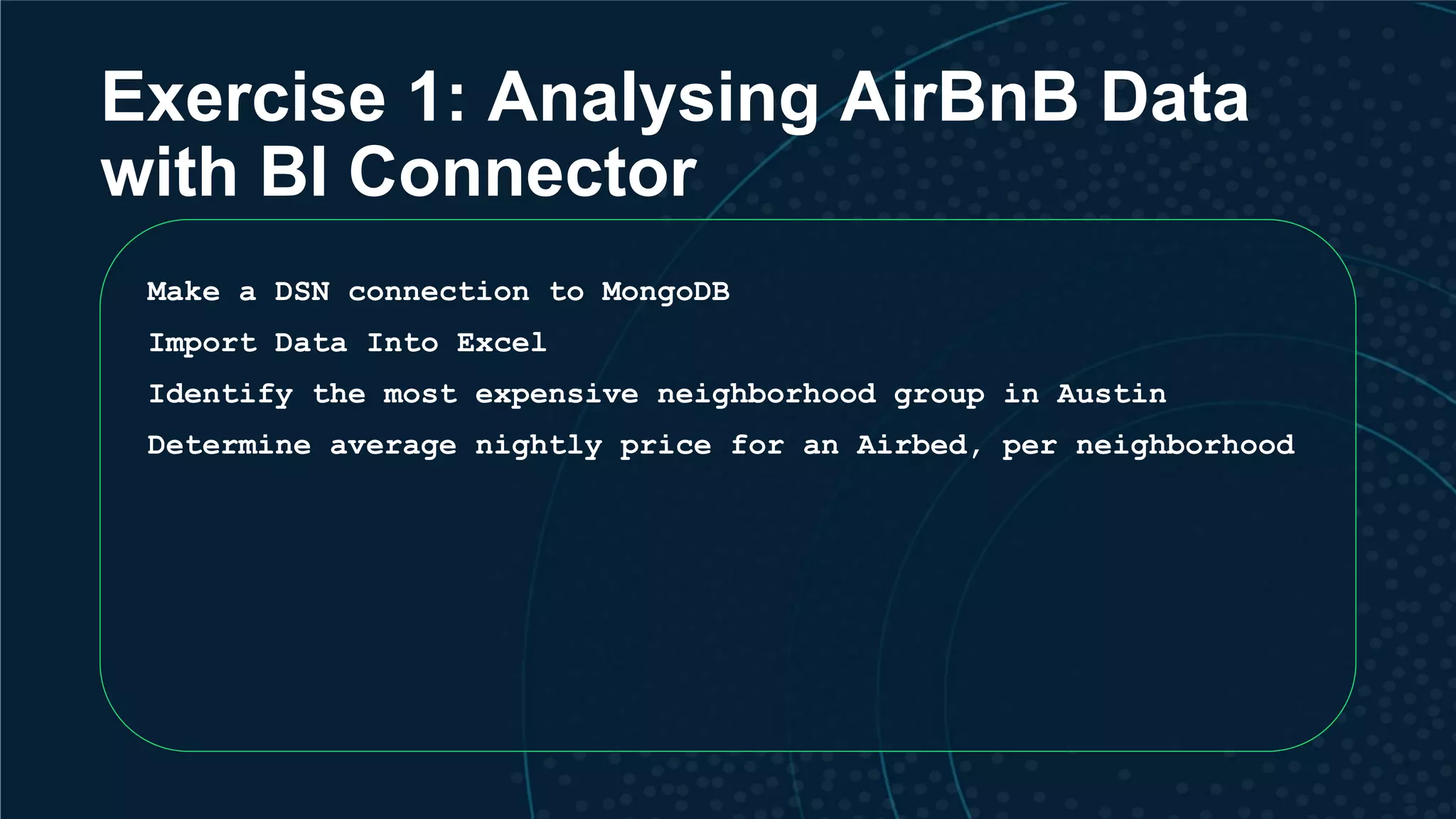 Exercise 1: Analysing AirBnB Data with BI Connector

Make a DSN connection to MongoDB

Import Data Into Excel

Identify the most expensive neighborhood group in Austin

Determine average nightly price for an Airbed, per neighborhood